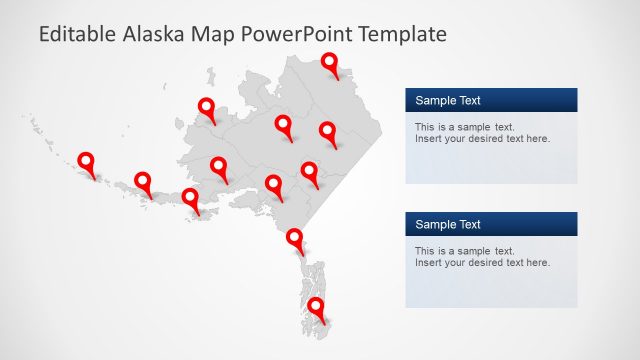 Editable Alaska Map PowerPoint Template

Sample Text

This is a sample text. Insert your desired text here.

Sample Text

This is a sample text. Insert your desired text here.